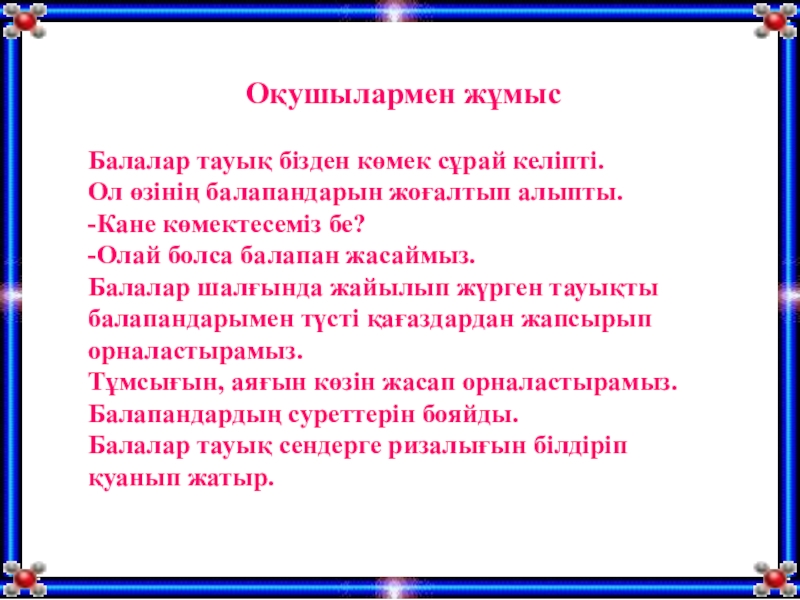 Оқушылармен жұмыс

Балалар тауық бізден көмек сұрай келіпті.
Ол өзінің балапандарын жоғалтып алыпты.
-Кане көмектесеміз бе?
-Олай болса балапан жасаймыз.
Балалар шалғында жайылып жүрген тауықты балапандарымен түсті қағаздардан жапсырып орналастырамыз.
Тұмсығын, аяғын көзін жасап орналастырамыз.
Балапандардың суреттерін бояйды.
Балалар тауық сендерге ризалығын білдіріп қуанып жатыр.